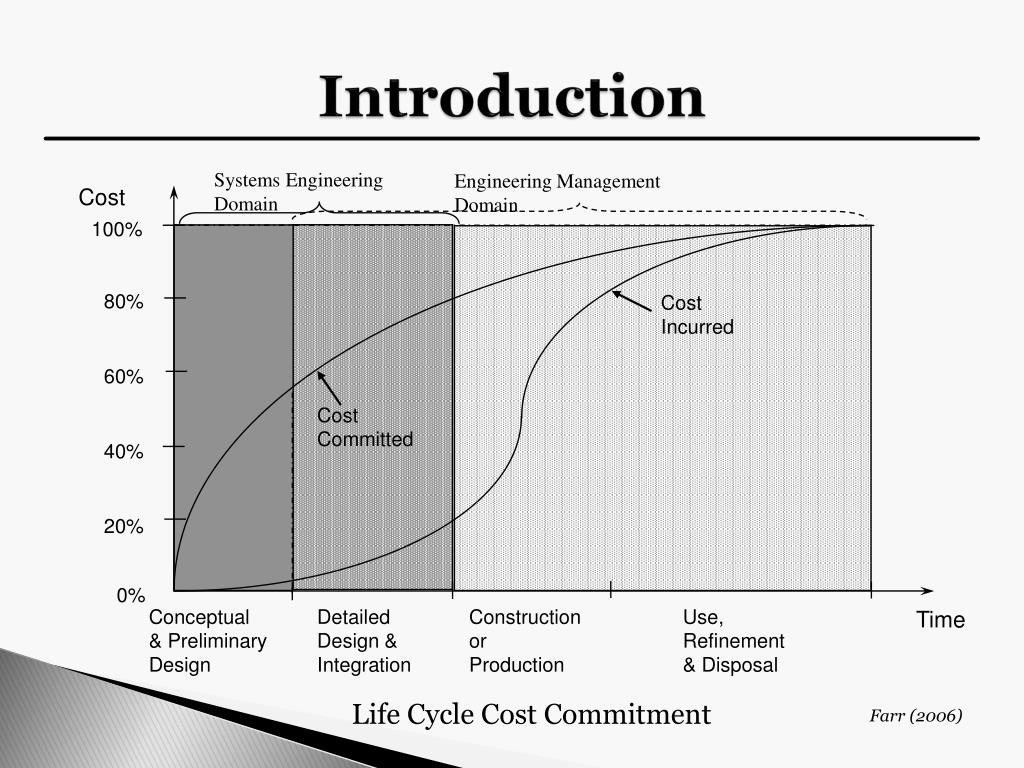 Introduction

Systems Engineering Domain

Engineering Management Domain

Cost

100%

80%

60%

40%

20%

0%

Cost Incurred

Cost Committed

Conceptual & Preliminary Design

Detailed Design & Integration

Construction or Production

Use, Refinement & Disposal

Time

Life Cycle Cost Commitment

Farr (2006)